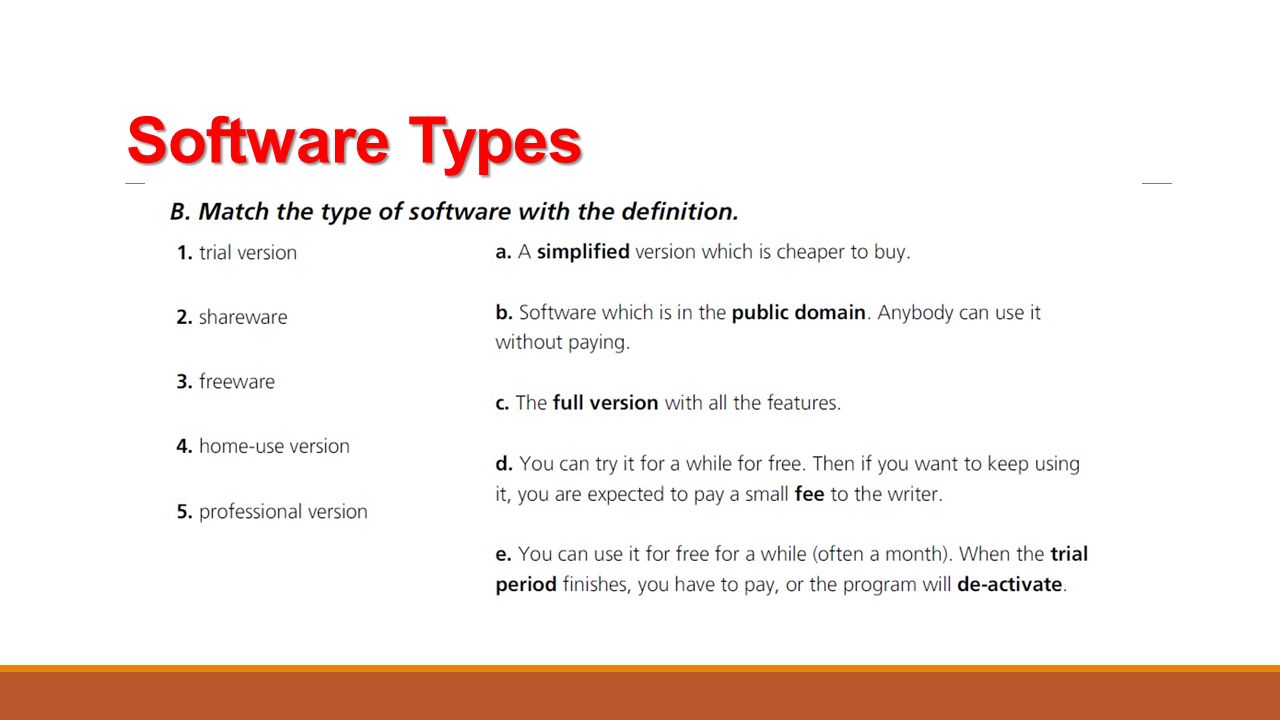 Software Types

B. Match the type of software with the definition.

1. trial version

2. shareware

3. freeware

4. home-use version

5. professional version

a. A simplified version which is cheaper to buy.

b. Software which is in the public domain. Anybody can use it without paying.

c. The full version with all the features.

d. You can try it for a while for free. Then if you want to keep using it, you are expected to pay a small fee to the writer.

e. You can use it for free for a while (often a month). When the trial period finishes, you have to pay, or the program will de-activate.